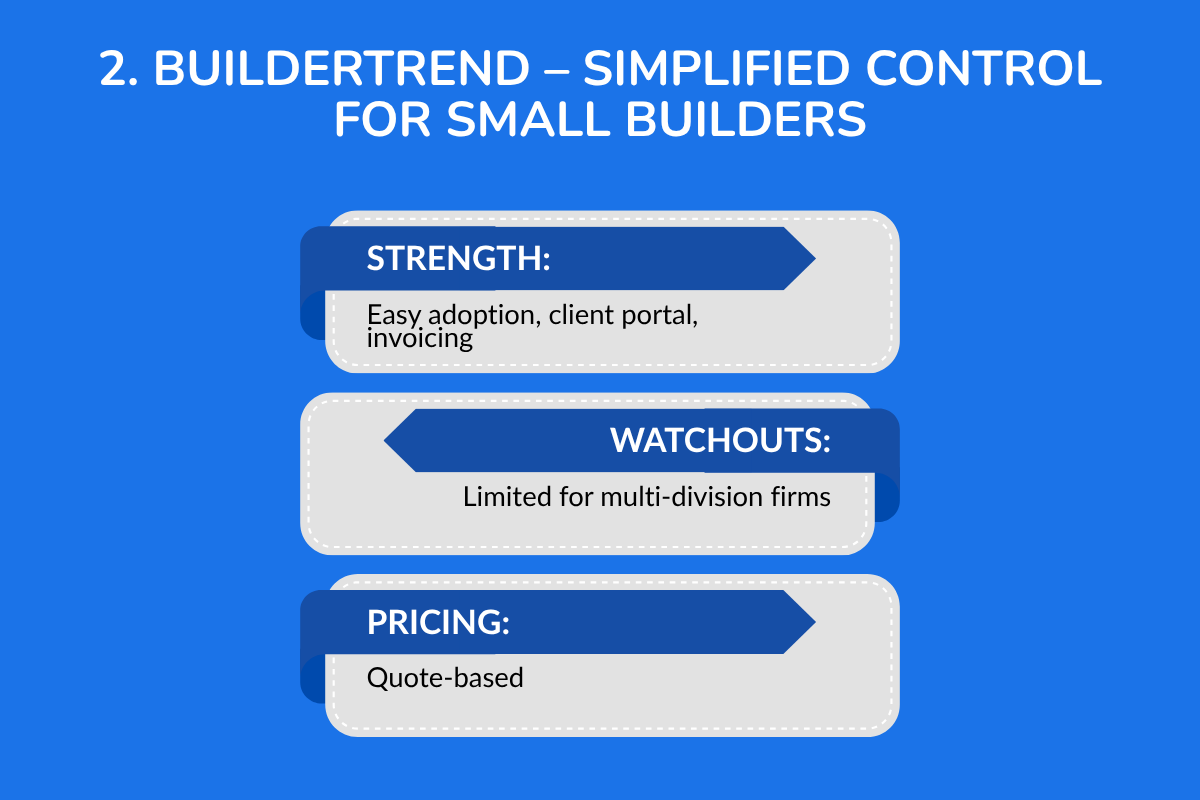 2. BUILDERTREND – SIMPLIFIED CONTROL FOR SMALL BUILDERS

STRENGTH:

Easy adoption, client portal, invoicing

WATCHOUTS:

Limited for multi-division firms

PRICING:

Quote-based